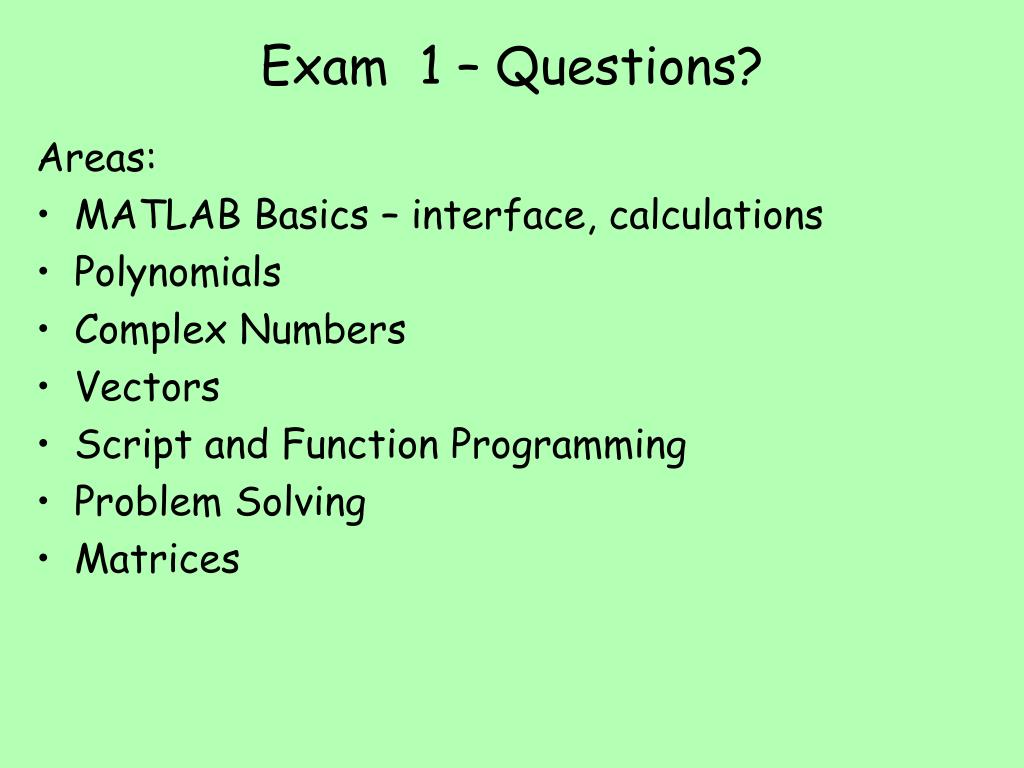 Exam 1 – Questions?

Areas:
• MATLAB Basics – interface, calculations
• Polynomials
• Complex Numbers
• Vectors
• Script and Function Programming
• Problem Solving
• Matrices